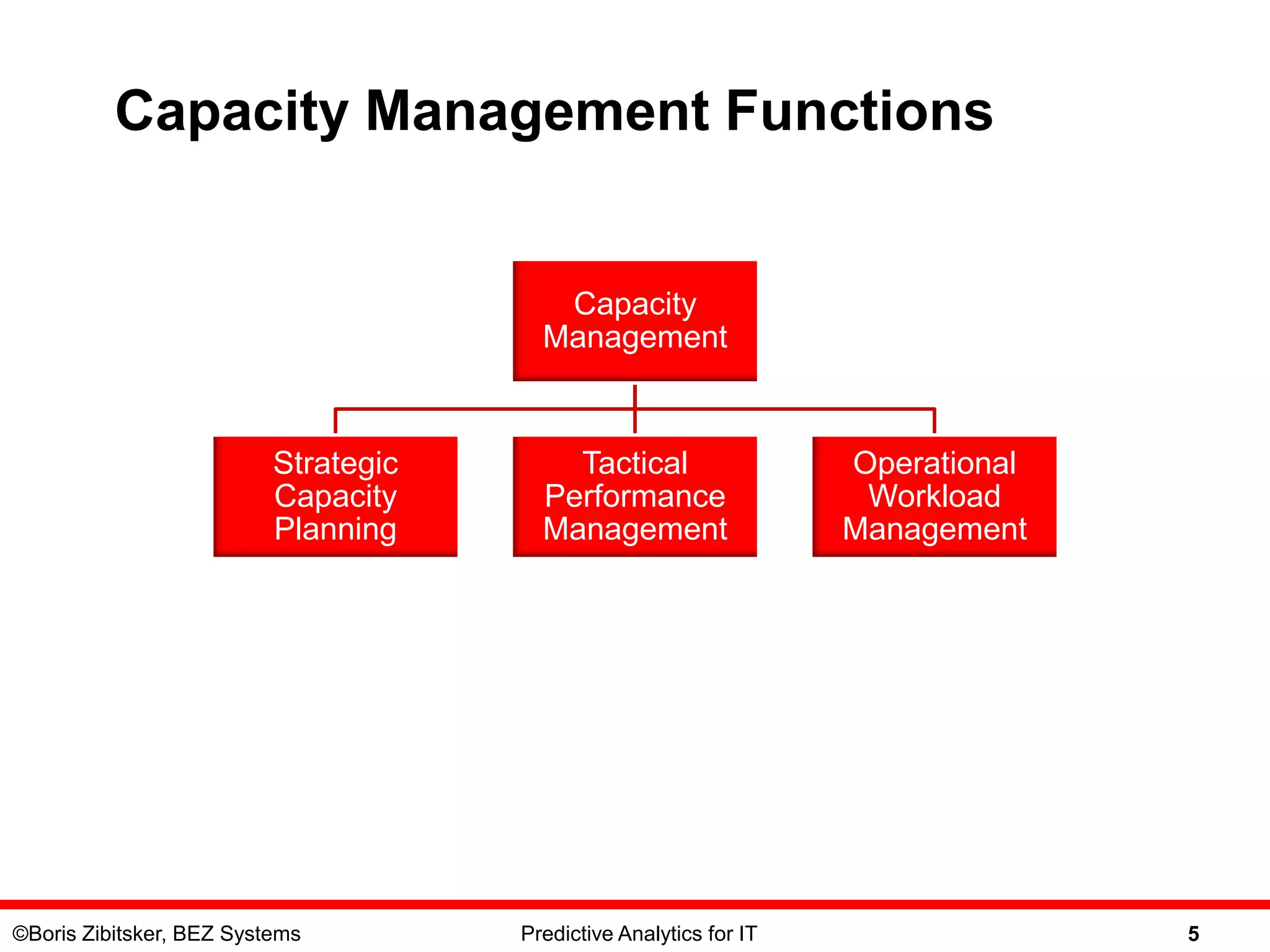 Capacity Management Functions

Capacity Management

Strategic Capacity Planning

Tactical Performance Management

Operational Workload Management

©Boris Zibitsker, BEZ Systems

Predictive Analytics for IT

5